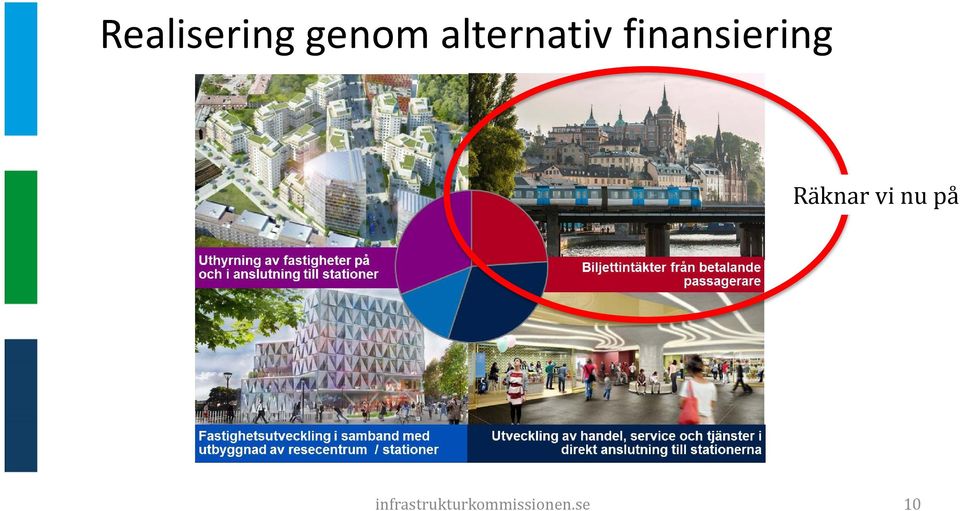 Realisering genom alternativ finansiering

Uthyrning av fastigheter på och i anslutning till stationer

Biljettintäkter från betalande passagerare

Räknar vi nu på

Fastighetsutveckling i samband med utbyggnad av resecentrum / stationer

Utveckling av handel, service och tjänster i direkt anslutning till stationerna

infrastrukturkommissionen.se

10